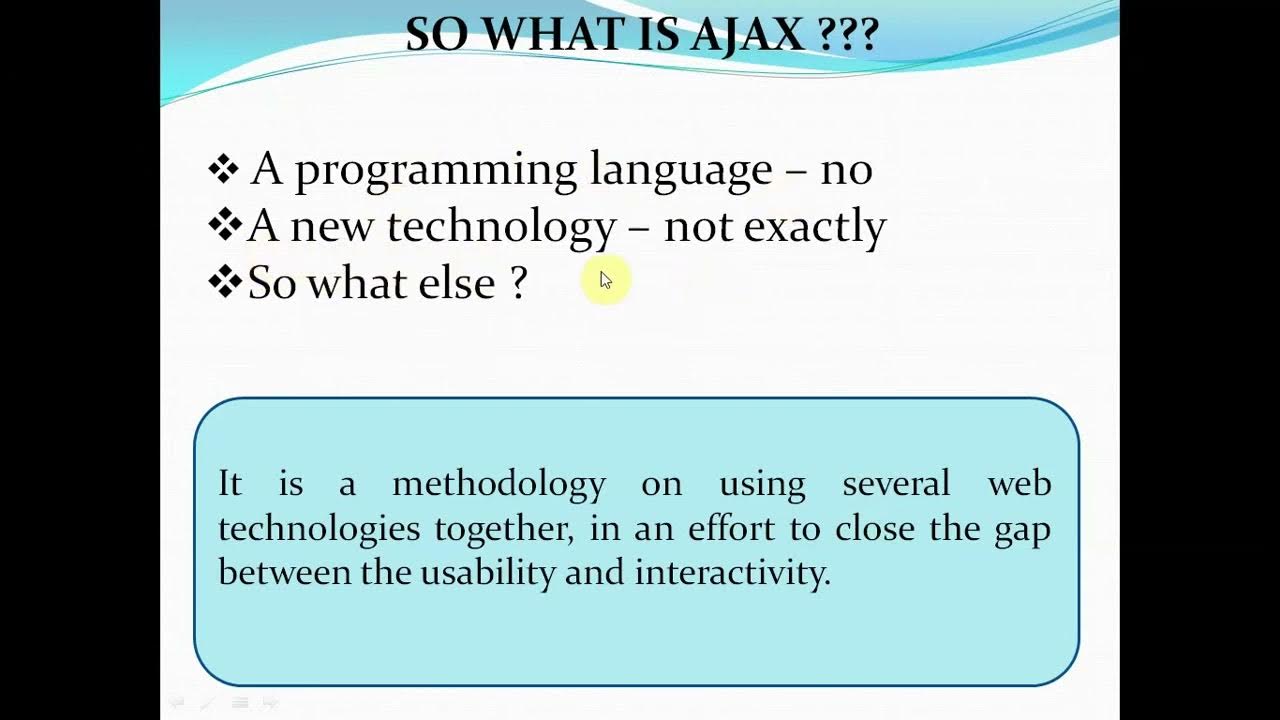 SO WHAT IS AJAX ???

❖ A programming language – no
❖ A new technology – not exactly
❖ So what else ?

It is a methodology on using several web technologies together, in an effort to close the gap between the usability and interactivity.